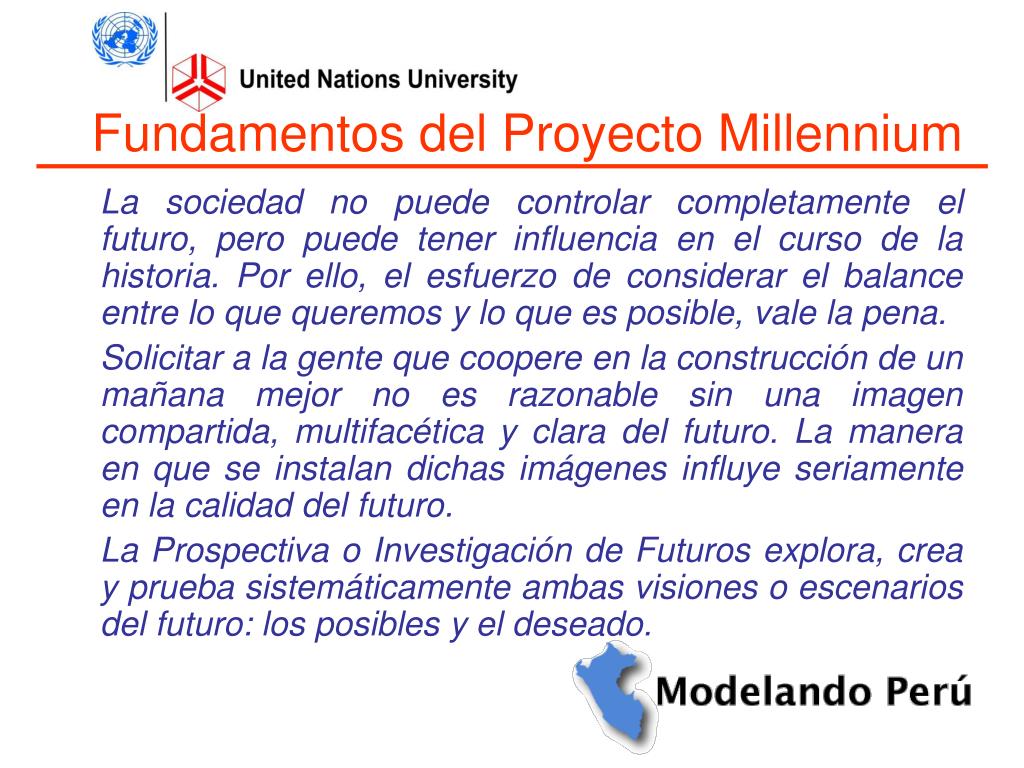 United Nations University

Fundamentos del Proyecto Millennium

La sociedad no puede controlar completamente el futuro, pero puede tener influencia en el curso de la historia. Por ello, el esfuerzo de considerar el balance entre lo que queremos y lo que es posible, vale la pena.

Solicitar a la gente que coopere en la construcción de un mañana mejor no es razonable sin una imagen compartida, multifacética y clara del futuro. La manera en que se instalan dichas imágenes influye seriamente en la calidad del futuro.

La Prospectiva o Investigación de Futuros explora, crea y prueba sistemáticamente ambas visiones o escenarios del futuro: los posibles y el deseado.

Modelando Perú